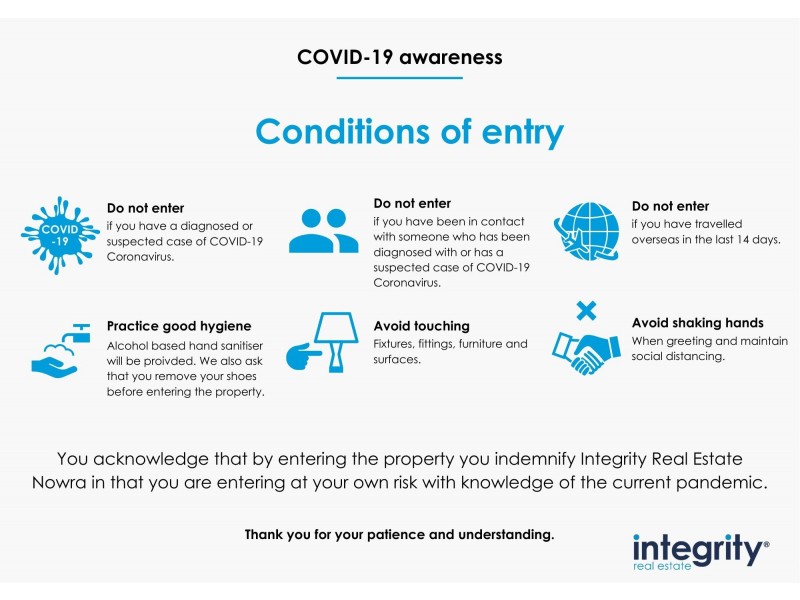 COVID-19 awareness

Conditions of entry

COVID -19

Do not enter
if you have a diagnosed or suspected case of COVID-19 Coronavirus.

Do not enter
if you have been in contact with someone who has been diagnosed with or has a suspected case of COVID-19 Coronavirus.

Do not enter
if you have travelled overseas in the last 14 days.

Practice good hygiene
Alcohol based hand sanitiser will be proivded. We also ask that you remove your shoes before entering the property.

Avoid touching
Fixtures, fittings, furniture and surfaces.

Avoid shaking hands
When greeting and maintain social distancing.

You acknowledge that by entering the property you indemnify Integrity Real Estate Nowra in that you are entering at your own risk with knowledge of the current pandemic.

Thank you for your patience and understanding.

integrity®
real estate